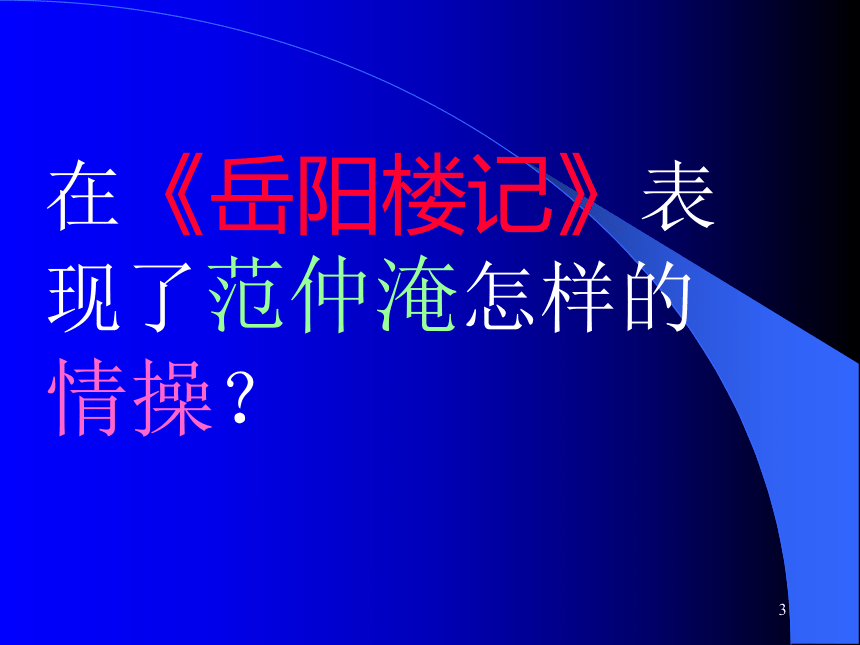 在《岳阳楼记》表现了范仲淹怎样的情操？

3